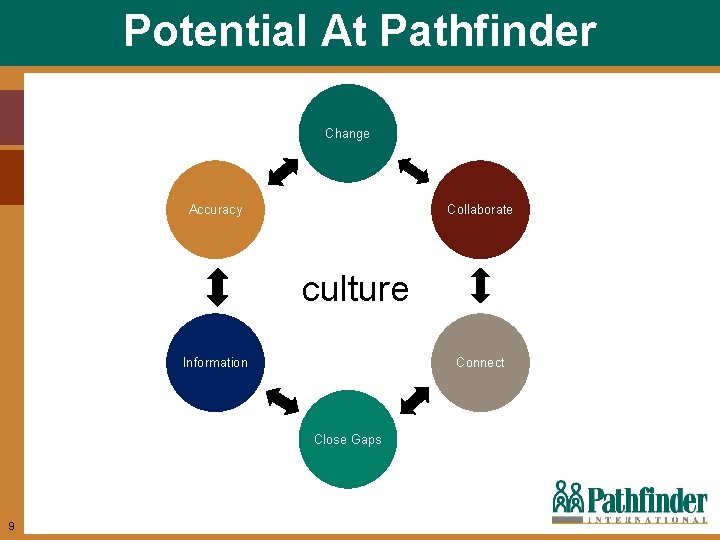 Potential At Pathfinder

Change

Accuracy

Collaborate

culture

Information

Connect

Close Gaps

Pathfinder
INTERNATIONAL

9